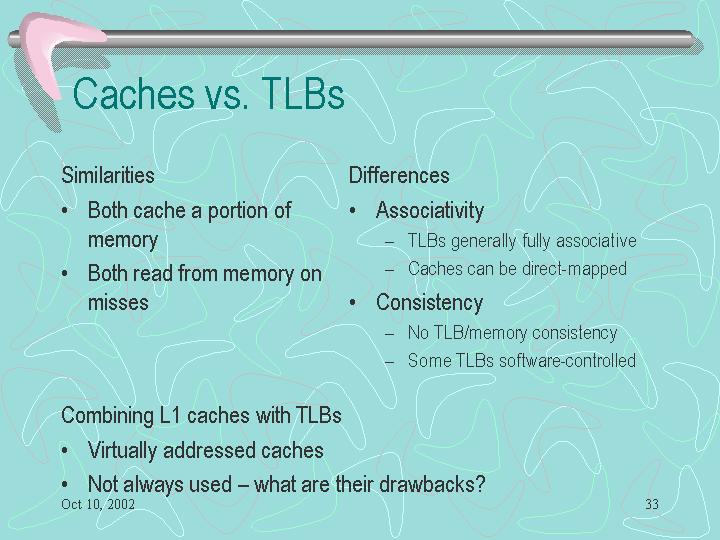 Caches vs. TLBs

Similarities

• Both cache a portion of memory

• Both read from memory on misses

Differences

• Associativity

– TLBs generally fully associative

– Caches can be direct-mapped

• Consistency

– No TLB/memory consistency

– Some TLBs software-controlled

Combining L1 caches with TLBs

• Virtually addressed caches

• Not always used – what are their drawbacks?

Oct 10, 2002

33